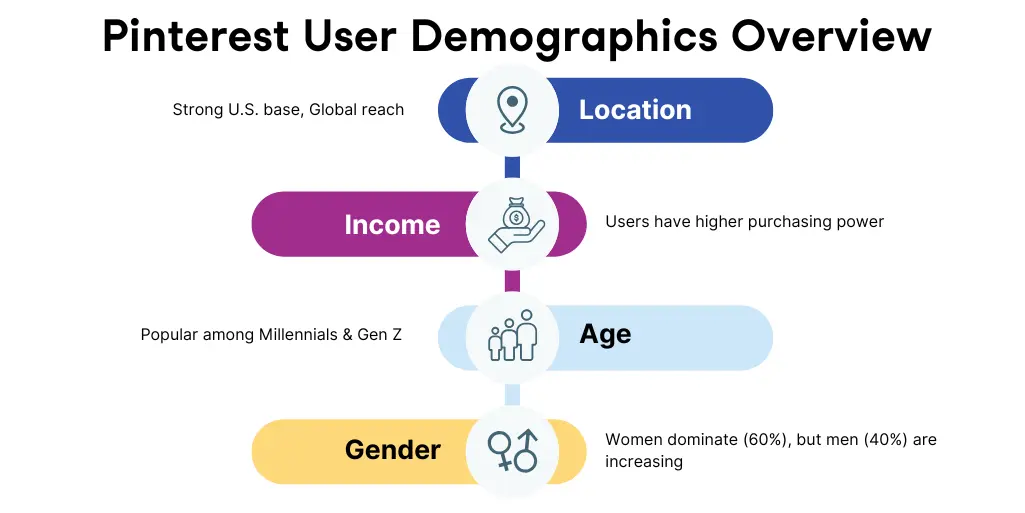 Pinterest User Demographics Overview

Strong U.S. base, Global reach

Location

Income

Users have higher purchasing power

Popular among Millennials & Gen Z

Age

Gender

Women dominate (60%), but men (40%) are increasing